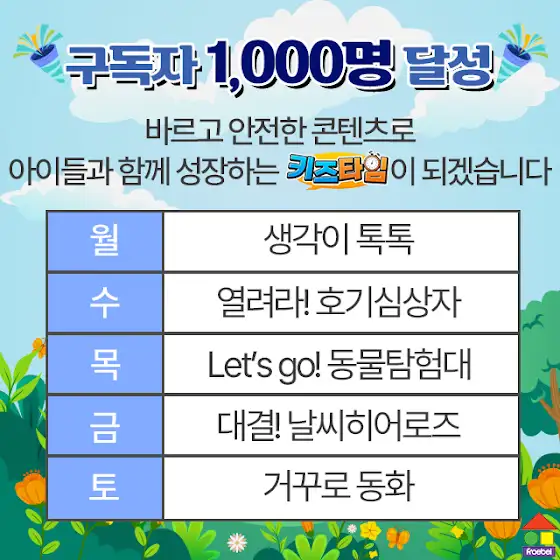 구독자 1,000명 달성

바르고 안전한 콘텐츠로
아이들과 함께 성장하는 키즈타임이 되겠습니다

| 월 | 생각이 톡톡 |
|---|---|
| 수 | 열려라! 호기심상자 |
| 목 | Let's go! 동물탐험대 |
| 금 | 대결! 날씨히어로즈 |
| 토 | 거꾸로 동화 |

froebel